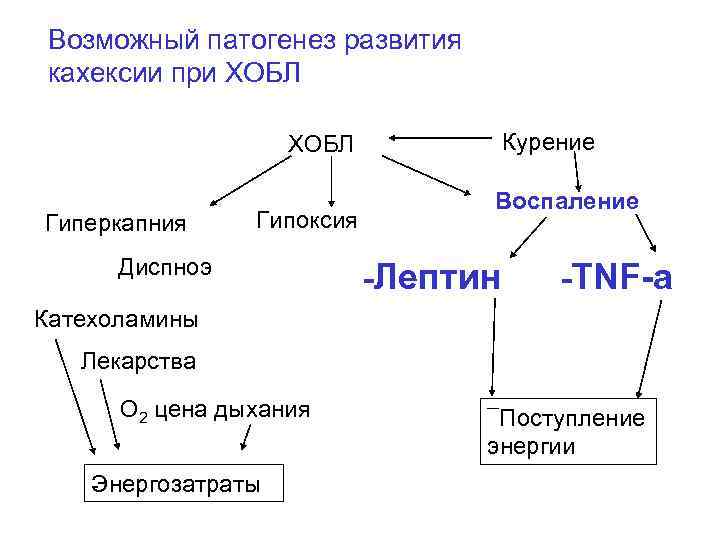 Возможный патогенез развития кахексии при ХОБЛ

ХОБЛ

Курение

Воспаление

Гиперкапния

Гипоксия

Диспноэ

-Лептин

-TNF-a

Катехоламины

Лекарства

$O_2$ цена дыхания

Энергозатраты

¯Поступление энергии